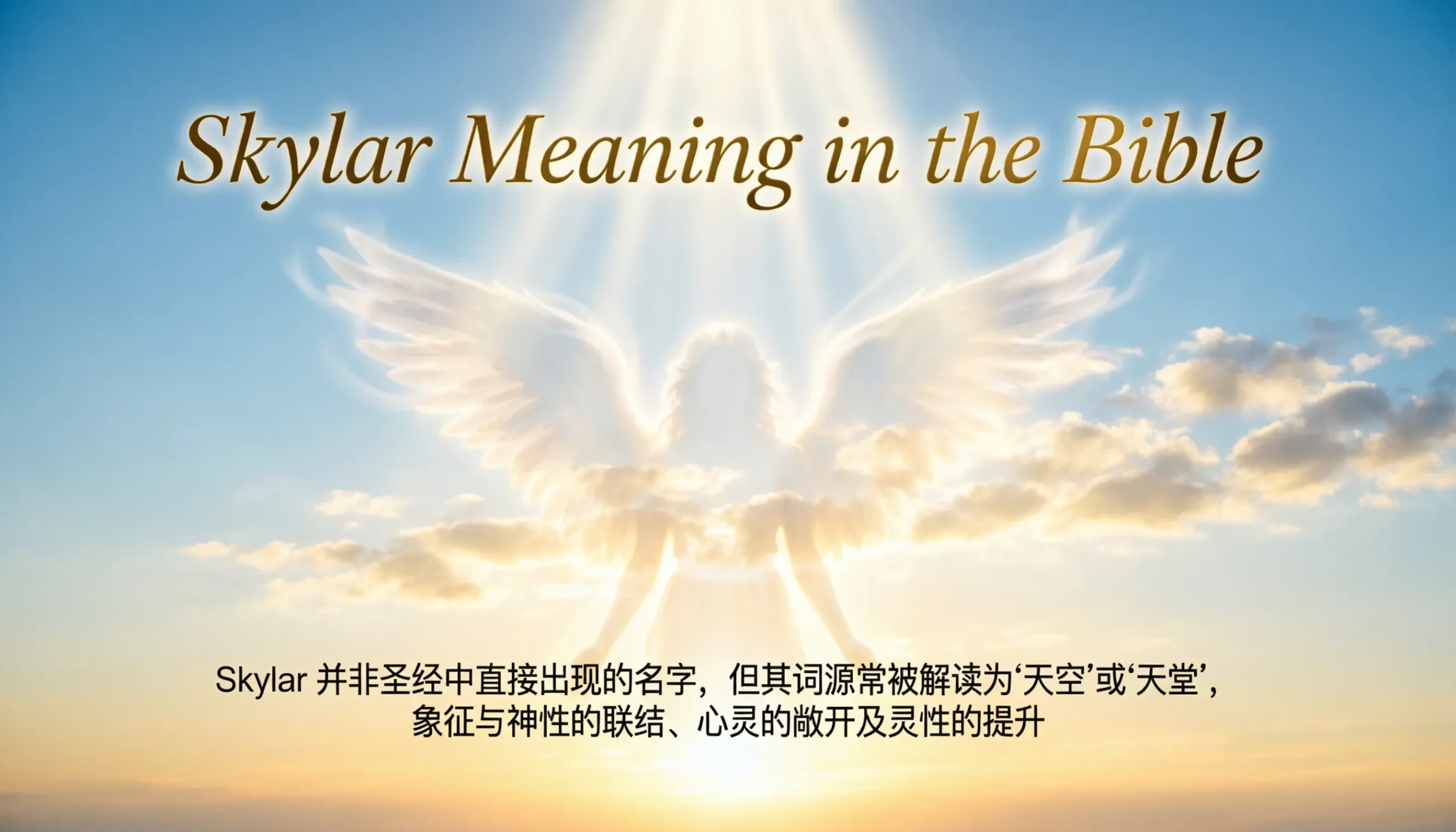 Skylar Meaning in the Bible

Skylar 并非圣经中直接出现的名字，但其词源常被解读为‘天空’或‘天堂’，象征与神性的联结、心灵的敞开及灵性的提升